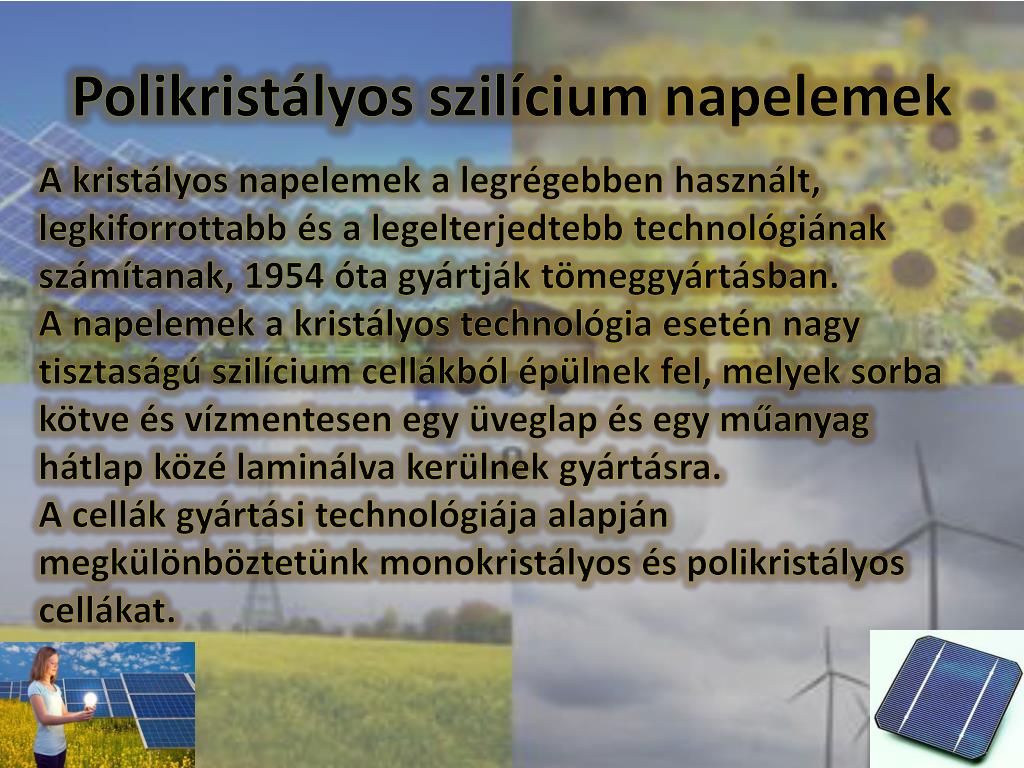 Polikristályos szilícium napelemek

A kristályos napelemek a legrégebben használt, legkiforrottabb és a legelterjedtebb technológiának számítanak, 1954 óta gyártják tömeggyártásban.
A napelemek a kristályos technológia esetén nagy tisztaságú szilícium cellákból épülnek fel, melyek sorba kötve és vízmentesen egy üveglap és egy műanyag hátlap közé laminálva kerülnek gyártásra.
A cellák gyártási technológiája alapján megkülönböztetünk monokristályos és polikristályos cellákat.